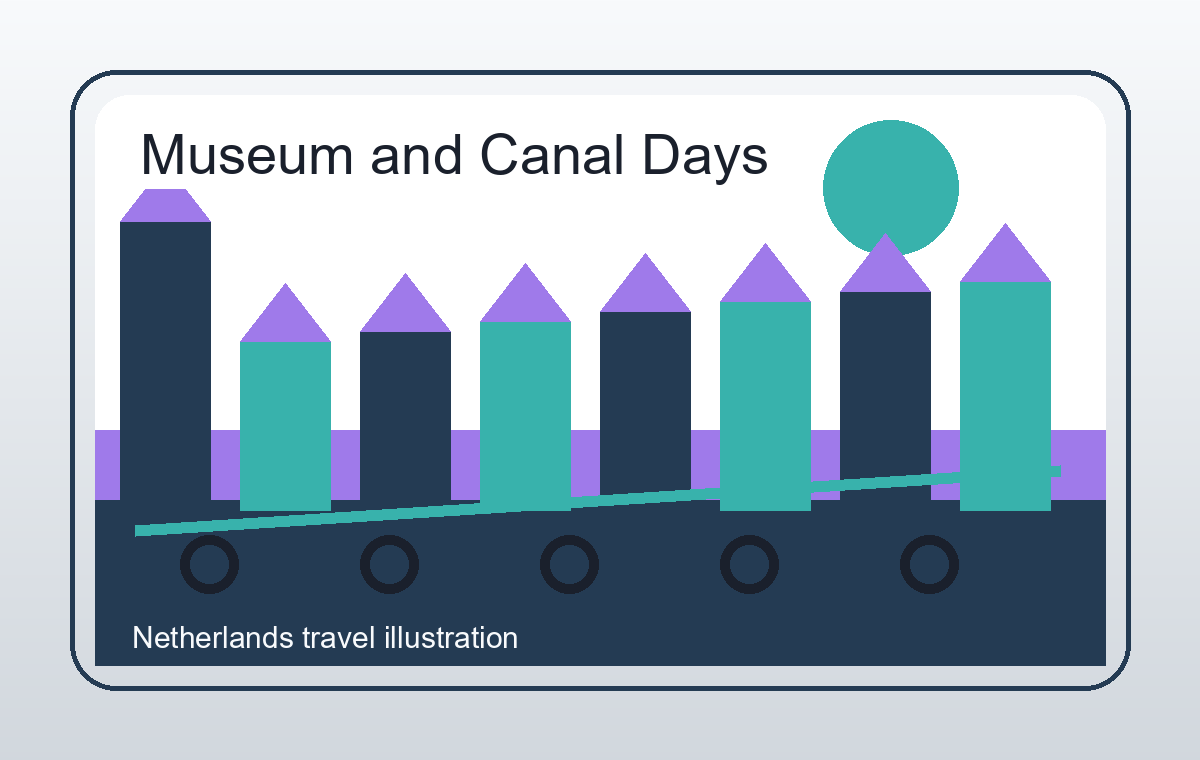 Museum and Canal Days

Netherlands travel illustration